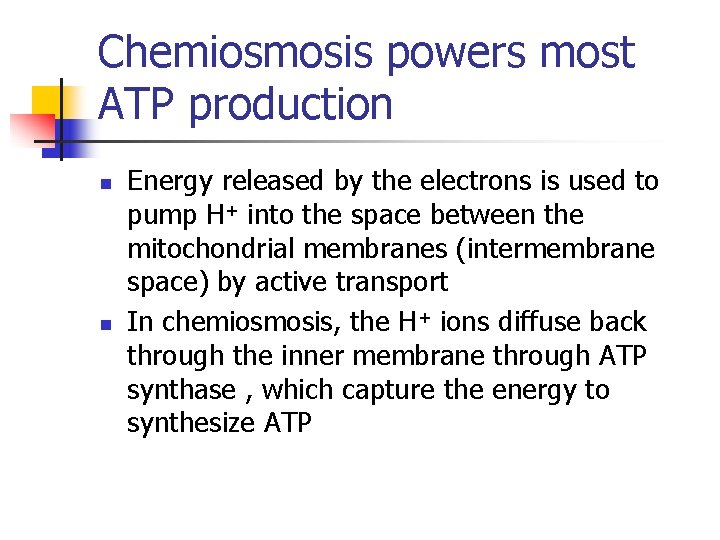 Chemiosmosis powers most ATP production

- Energy released by the electrons is used to pump $H^+$ into the space between the mitochondrial membranes (intermembrane space) by active transport
- In chemiosmosis, the $H^+$ ions diffuse back through the inner membrane through ATP synthase , which capture the energy to synthesize ATP